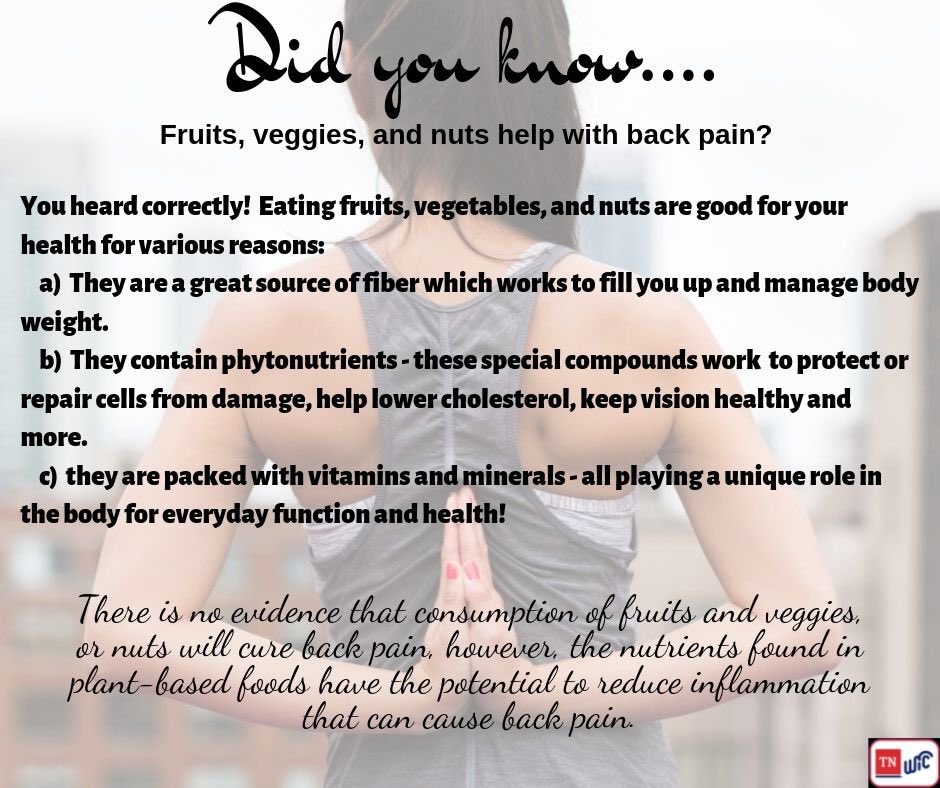 Did you know....

Fruits, veggies, and nuts help with back pain?

You heard correctly! Eating fruits, vegetables, and nuts are good for your health for various reasons:

a) They are a great source of fiber which works to fill you up and manage body weight.

b) They contain phytonutrients - these special compounds work to protect or repair cells from damage, help lower cholesterol, keep vision healthy and more.

c) they are packed with vitamins and minerals - all playing a unique role in the body for everyday function and health!

There is no evidence that consumption of fruits and veggies, or nuts will cure back pain, however, the nutrients found in plant-based foods have the potential to reduce inflammation that can cause back pain.

TN WIC